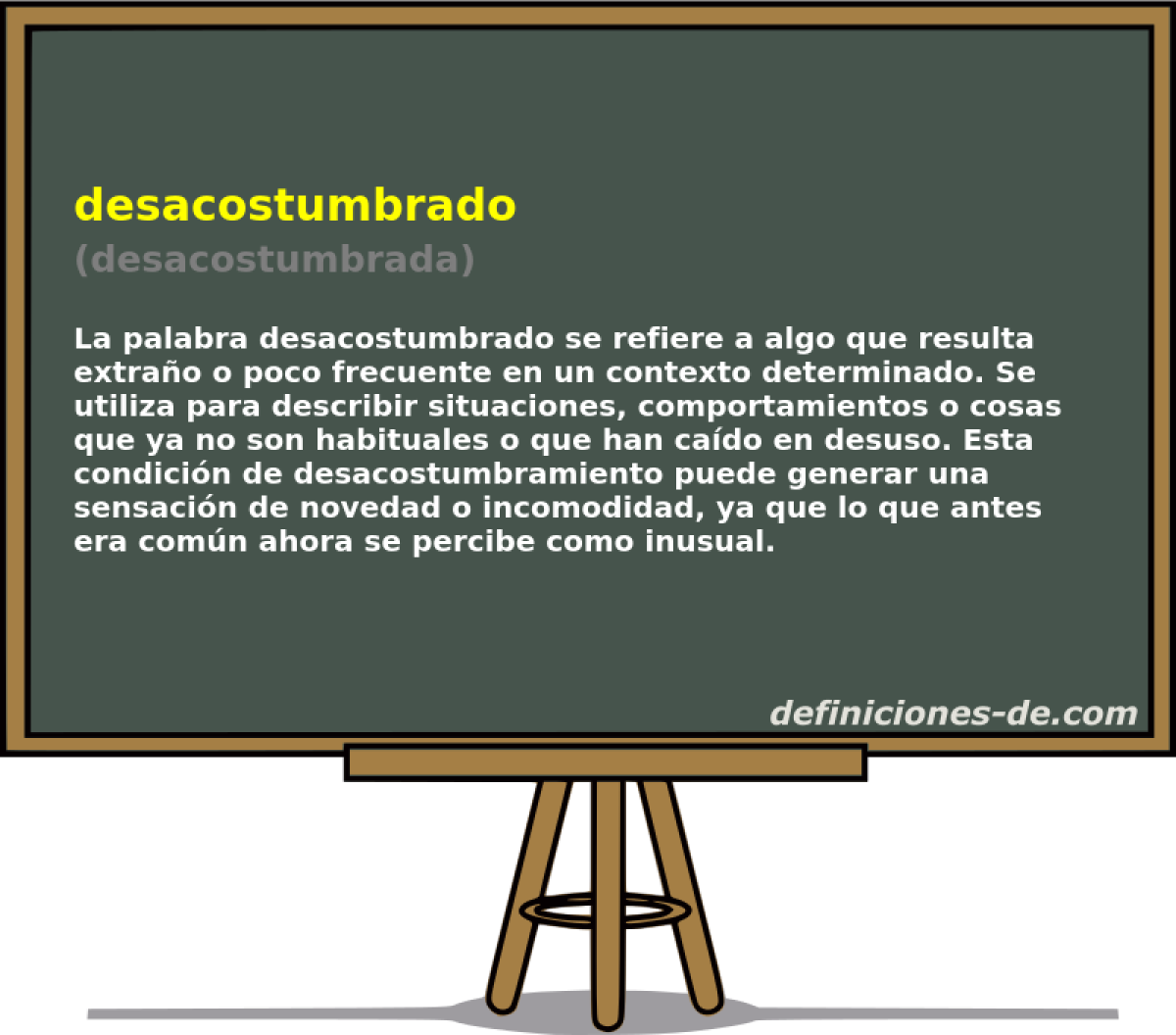 desacostumbrado
(desacostumbrada)

La palabra desacostumbrado se refiere a algo que resulta extraño o poco frecuente en un contexto determinado. Se utiliza para describir situaciones, comportamientos o cosas que ya no son habituales o que han caído en desuso. Esta condición de desacostumbramiento puede generar una sensación de novedad o incomodidad, ya que lo que antes era común ahora se percibe como inusual.

definiciones-de.com